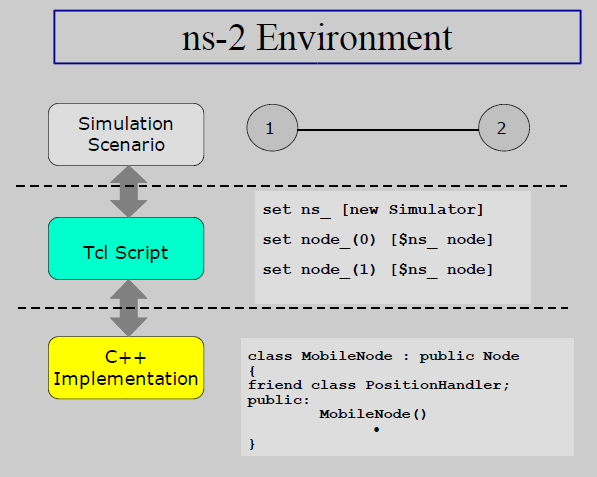 ns-2 Environment

Simulation Scenario

1

2

Tcl Script

set ns_ [new Simulator]

set node_(0) [$ns_ node]

set node_(1) [$ns_ node]

C++ Implementation

class MobileNode : public Node
{
friend class PositionHandler;
public:
MobileNode()
•
}